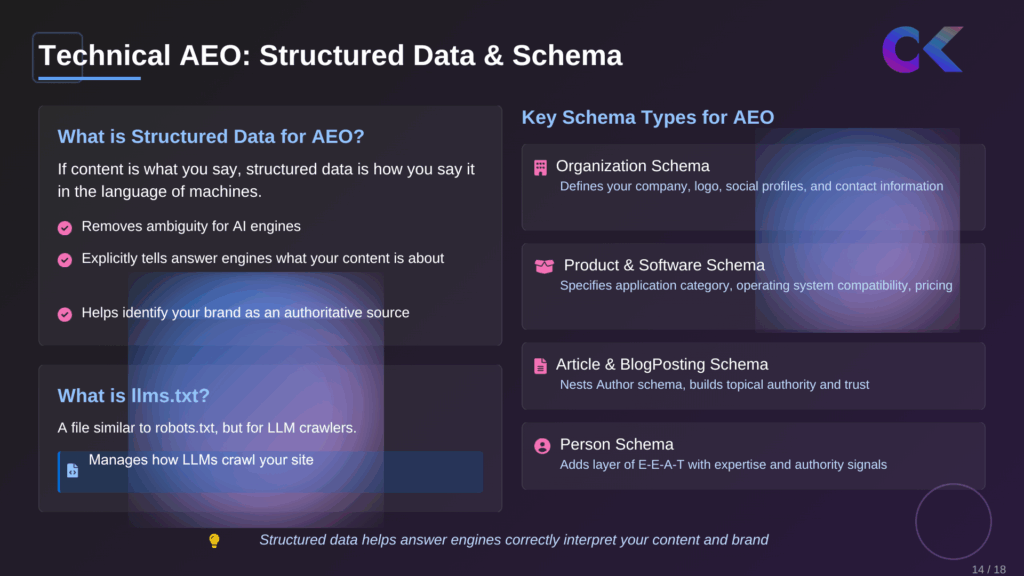 Technical AEO: Structured Data & Schema

What is Structured Data for AEO?

If content is what you say, structured data is how you say it in the language of machines.

Removes ambiguity for AI engines

Explicitly tells answer engines what your content is about

Helps identify your brand as an authoritative source

What is llms.txt?

A file similar to robots.txt, but for LLM crawlers.

Manages how LLMs crawl your site

Key Schema Types for AEO

Organization Schema
Defines your company, logo, social profiles, and contact information

Product & Software Schema
Specifies application category, operating system compatibility, pricing

Article & BlogPosting Schema
Nests Author schema, builds topical authority and trust

Person Schema
Adds layer of E-E-A-T with expertise and authority signals

Structured data helps answer engines correctly interpret your content and brand

14 / 18